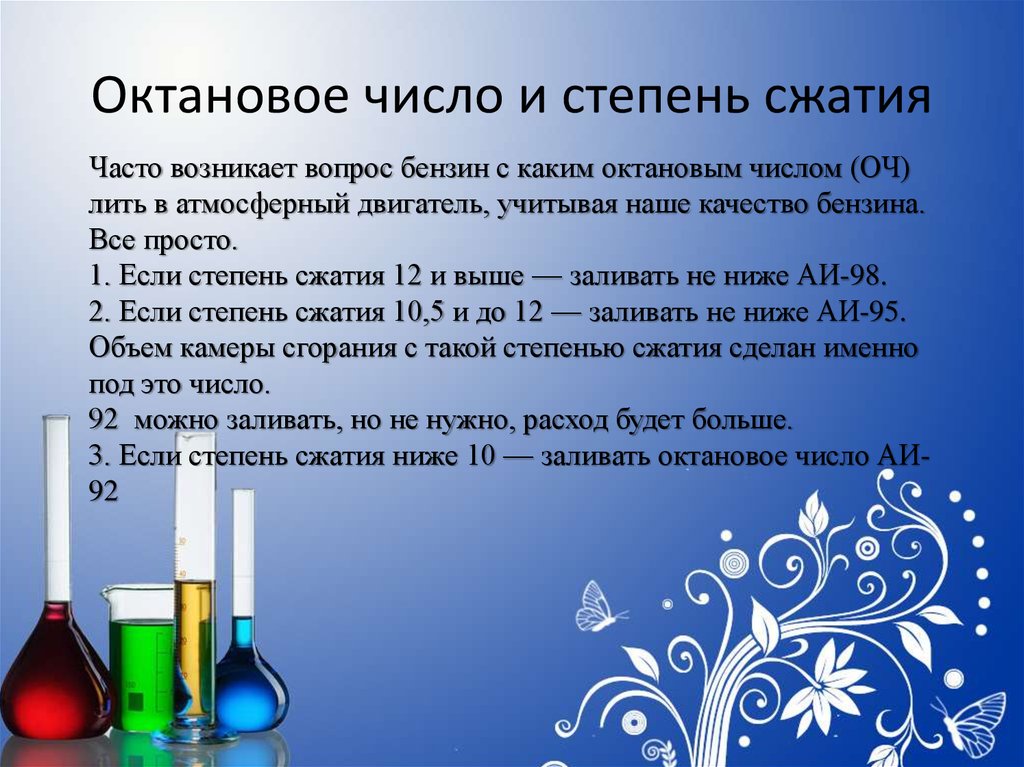 Октановое число и степень сжатия

Часто возникает вопрос бензин с каким октановым числом (ОЧ) лить в атмосферный двигатель, учитывая наше качество бензина. Все просто.
1. Если степень сжатия 12 и выше — заливать не ниже АИ-98.
2. Если степень сжатия 10,5 и до 12 — заливать не ниже АИ-95. Объем камеры сгорания с такой степенью сжатия сделан именно под это число.
92 можно заливать, но не нужно, расход будет больше.
3. Если степень сжатия ниже 10 — заливать октановое число АИ-92